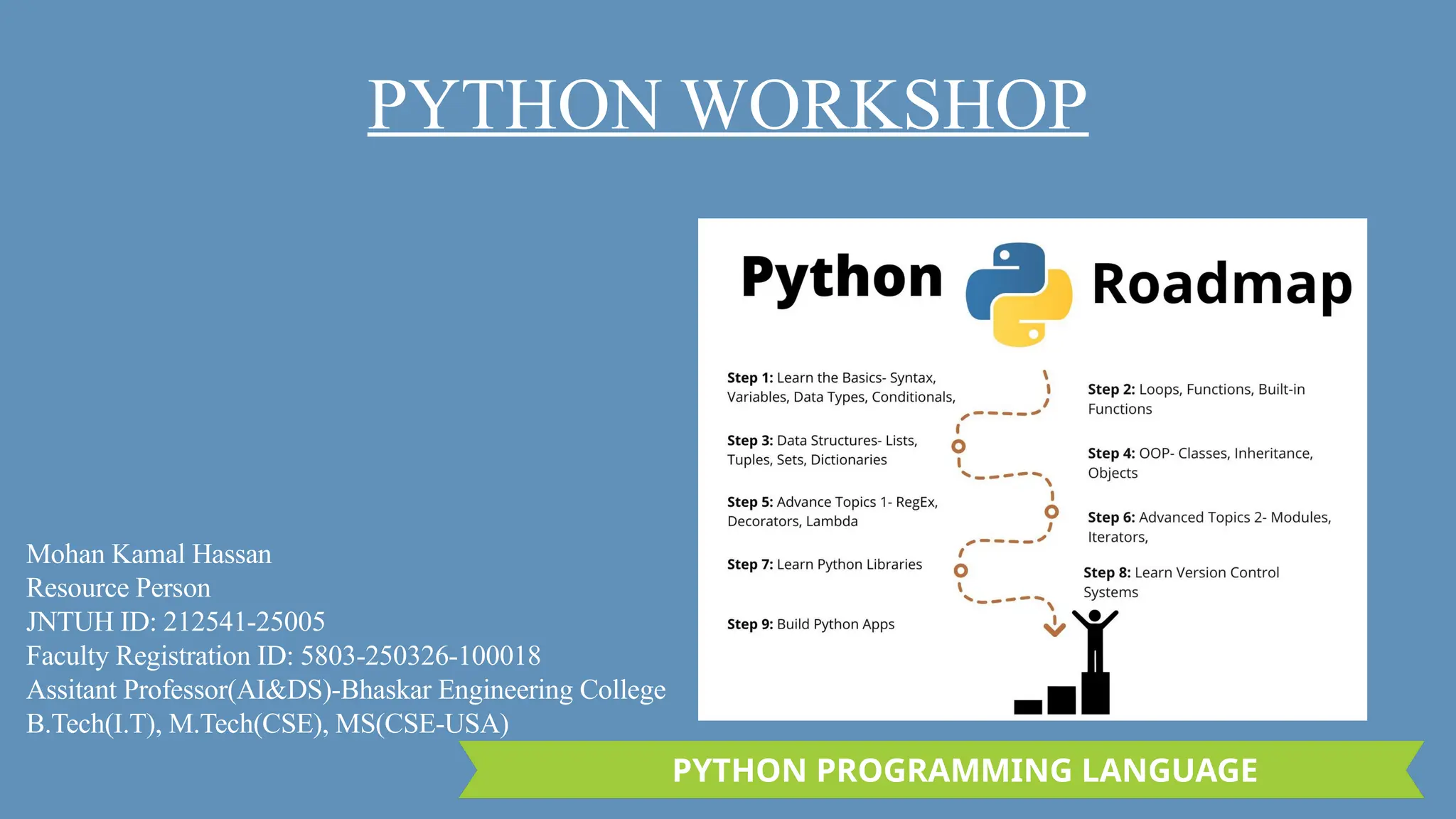 PYTHON WORKSHOP

Python Roadmap

Step 1: Learn the Basics- Syntax, Variables, Data Types, Conditionals,

Step 2: Loops, Functions, Built-in Functions

Step 3: Data Structures- Lists, Tuples, Sets, Dictionaries

Step 4: OOP- Classes, Inheritance, Objects

Step 5: Advance Topics 1- RegEx, Decorators, Lambda

Step 6: Advanced Topics 2- Modules, Iterators,

Step 7: Learn Python Libraries

Step 8: Learn Version Control Systems

Step 9: Build Python Apps

Mohan Kamal Hassan
Resource Person
JNTUH ID: 212541-25005
Faculty Registration ID: 5803-250326-100018
Assitant Professor(AI&DS)-Bhaskar Engineering College
B.Tech(I.T), M.Tech(CSE), MS(CSE-USA)

PYTHON PROGRAMMING LANGUAGE